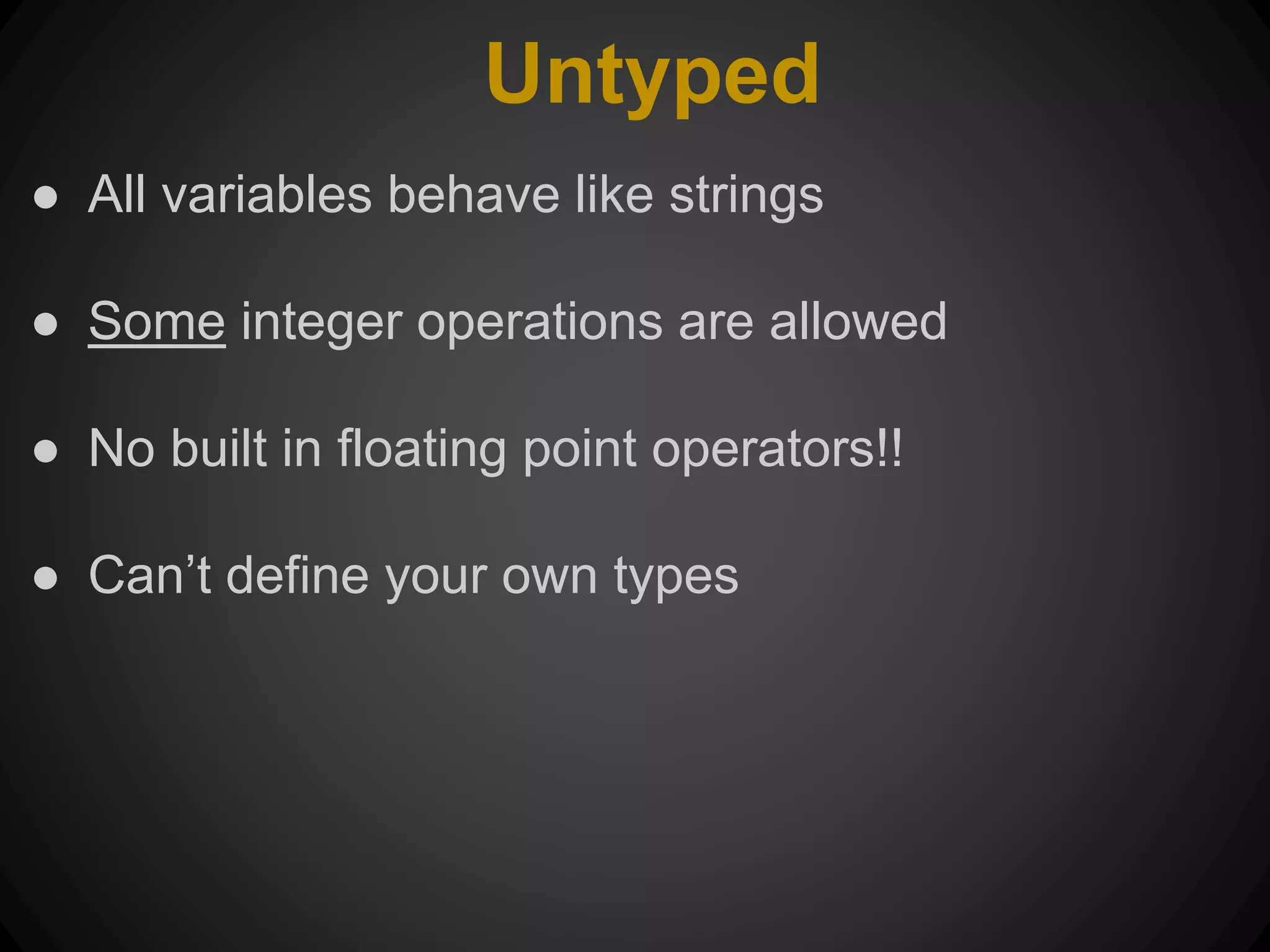 Untyped

● All variables behave like strings

● Some integer operations are allowed

● No built in floating point operators!!

● Can’t define your own types